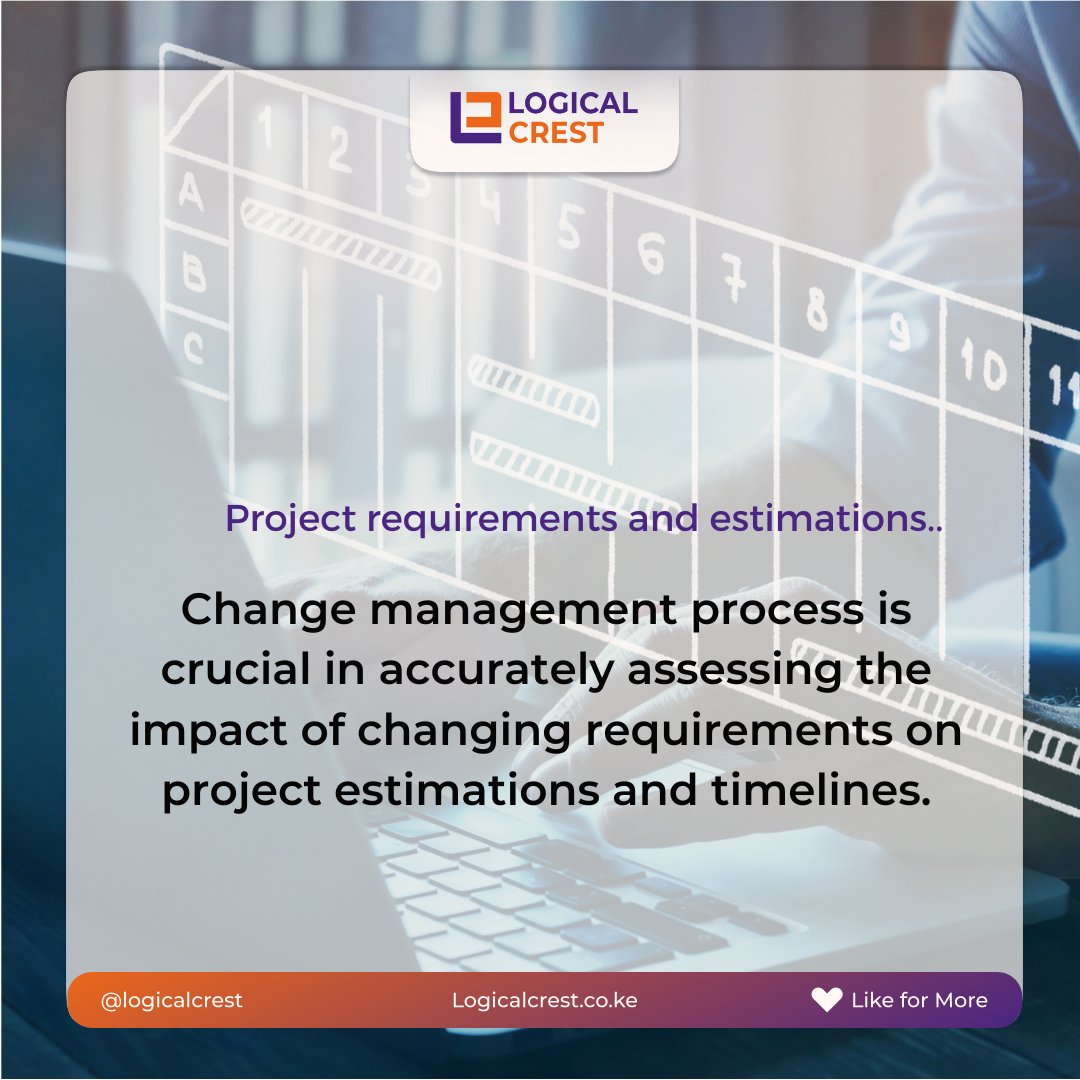 LOGICAL CREST

1 2 3 4 5 6 7 8 9 10 11
A
B
C

Project requirements and estimations..

Change management process is crucial in accurately assessing the impact of changing requirements on project estimations and timelines.

@logicalcrest
Logicalcrest.co.ke
Like for More